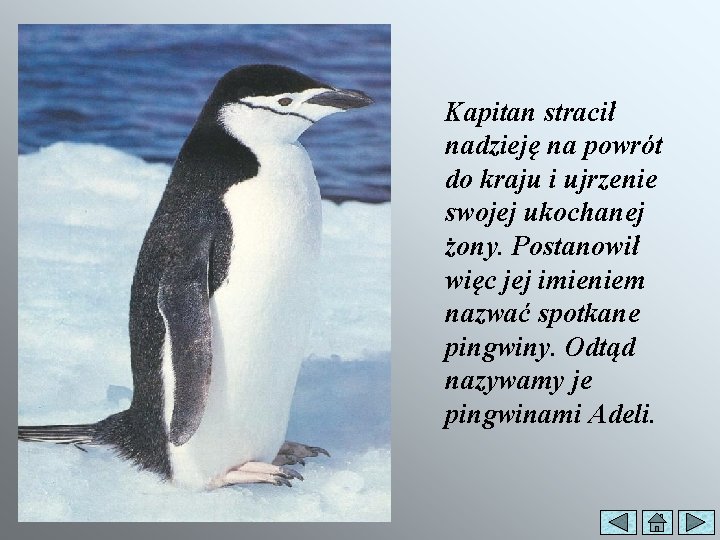 Kapitan stracił nadzieję na powrót do kraju i ujrzenie swojej ukochanej żony. Postanowił więc jej imieniem nazwać spotkane pingwiny. Odtąd nazywamy je pingwinami Adeli.